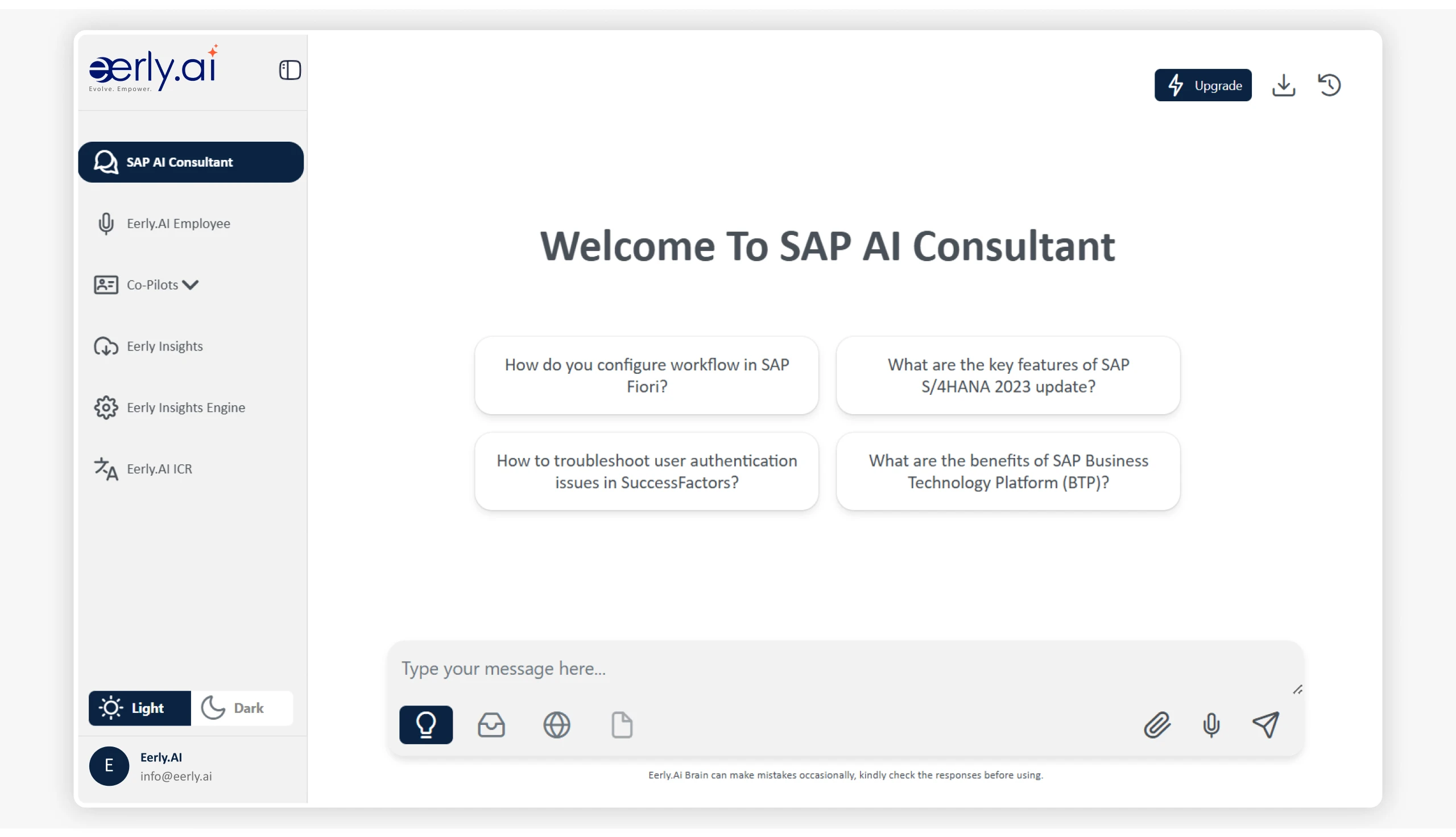 eerly.ai
Evolve. Empower.

SAP AI Consultant

Eerly.AI Employee

Co-Pilots

Eerly Insights

Eerly Insights Engine

Eerly.AI ICR

Light Dark

E
Eerly.AI
info@eerly.ai

Upgrade

Welcome To SAP AI Consultant

How do you configure workflow in SAP Fiori?

What are the key features of SAP S/4HANA 2023 update?

How to troubleshoot user authentication issues in SuccessFactors?

What are the benefits of SAP Business Technology Platform (BTP)?

Type your message here...

Eerly.Ai Brain can make mistakes occasionally, kindly check the responses before using.